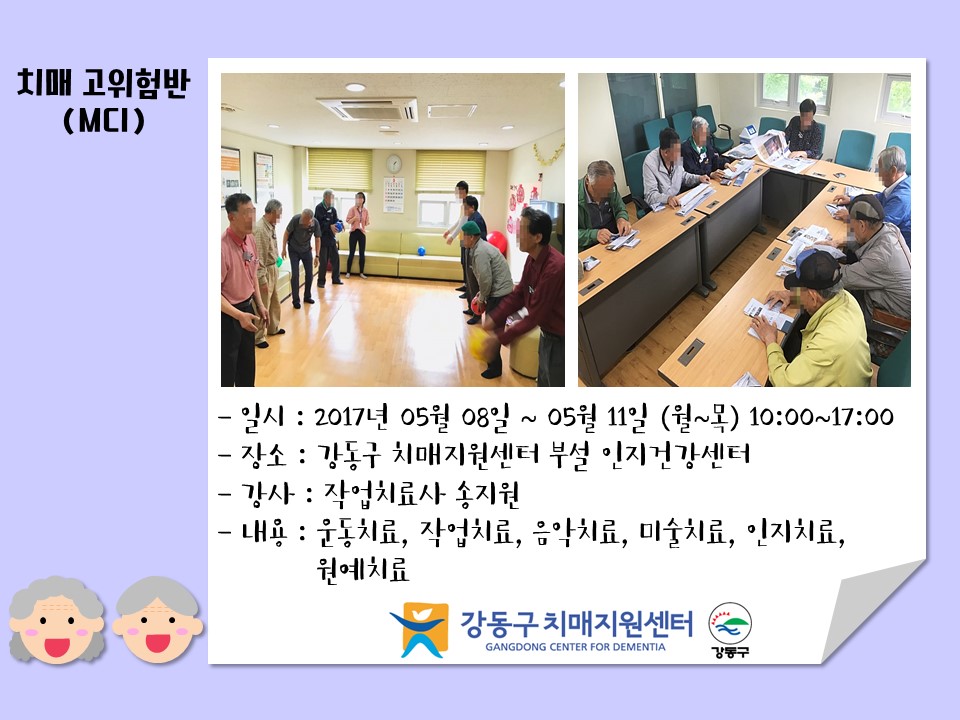 치매 고위험반
(MCI)

- 일시 : 2017년 05월 08일 ~ 05월 11일 (월~목) 10:00~17:00
- 장소 : 강동구 치매지원센터 부설 인지건강센터
- 강사 : 작업치료사 송지원
- 내용 : 운동치료, 작업치료, 음악치료, 미술치료, 인지치료, 원예치료

강동구 치매지원센터
GANGDONG CENTER FOR DEMENTIA
강동구